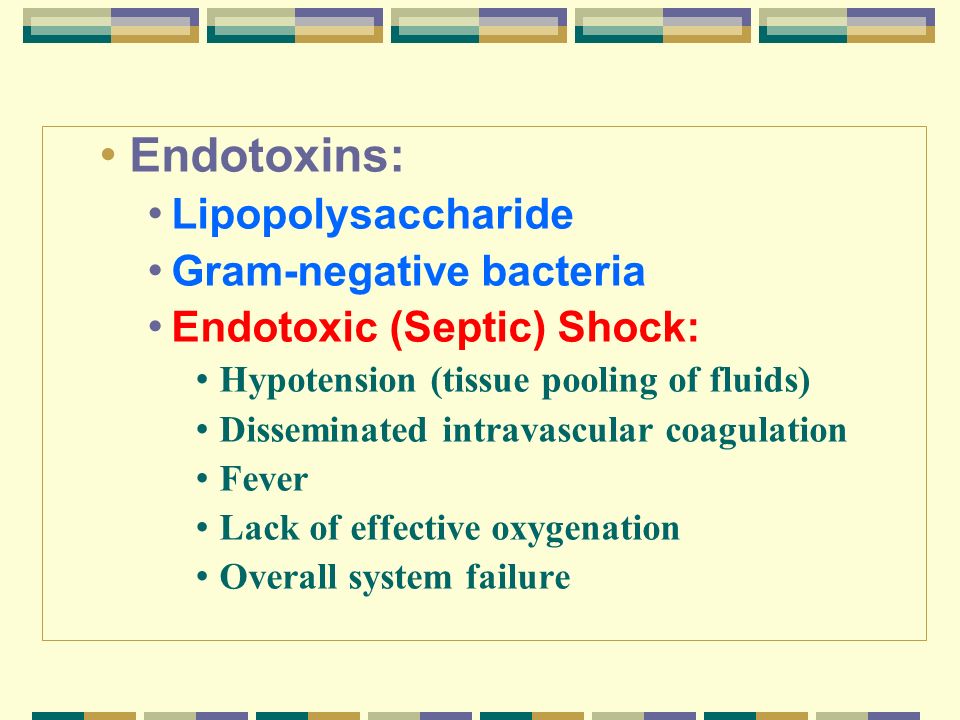 • Endotoxins:
• Lipopolysaccharide
• Gram-negative bacteria
• Endotoxic (Septic) Shock:
• Hypotension (tissue pooling of fluids)
• Disseminated intravascular coagulation
• Fever
• Lack of effective oxygenation
• Overall system failure